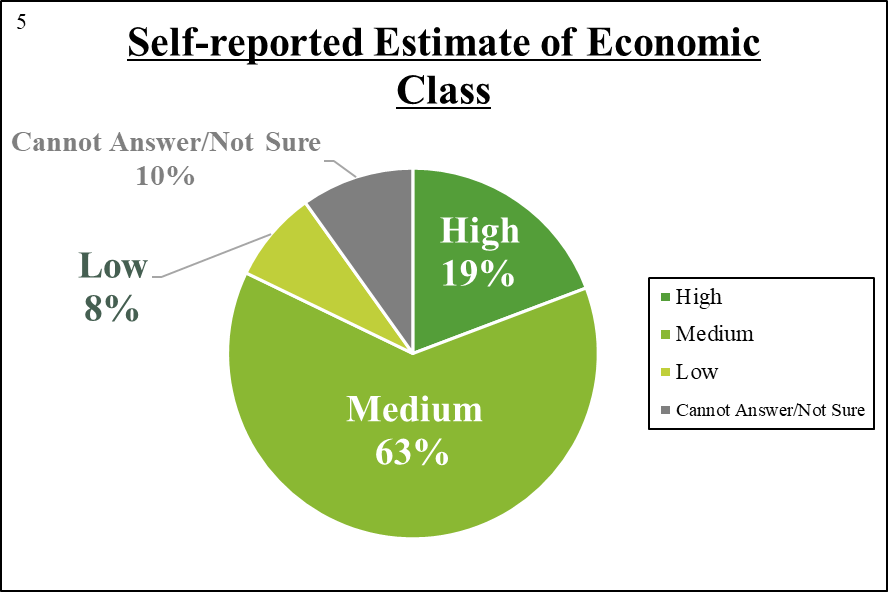 5

Self-reported Estimate of Economic Class

Cannot Answer/Not Sure
10%

High
19%

Low
8%

Medium
63%

High
Medium
Low
Cannot Answer/Not Sure